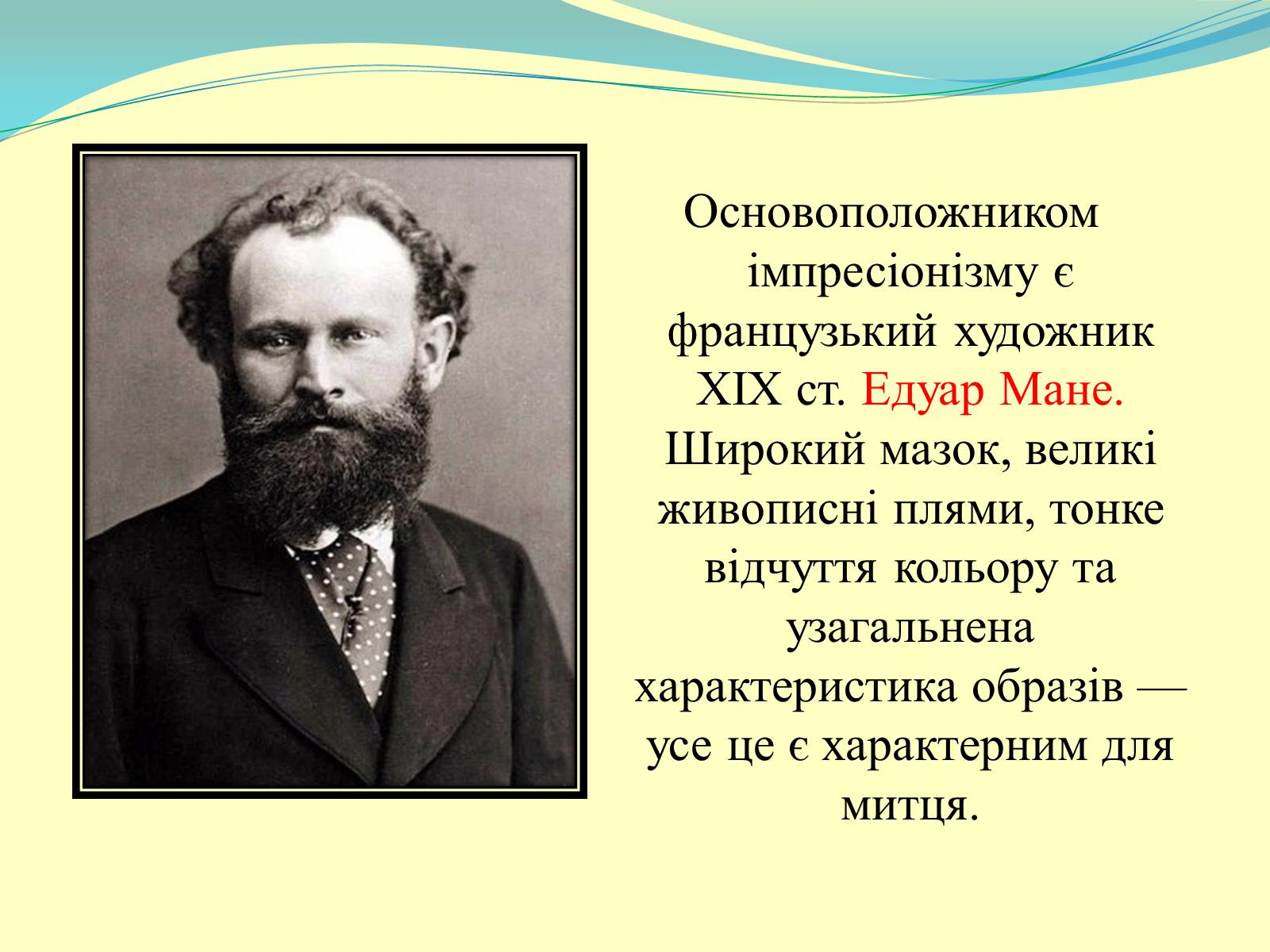 Основоположником імпресіонізму є французький художник XIX ст. Едуар Мане. Широкий мазок, великі живописні плями, тонке відчуття кольору та узагальнена характеристика образів — усе це є характерним для митця.